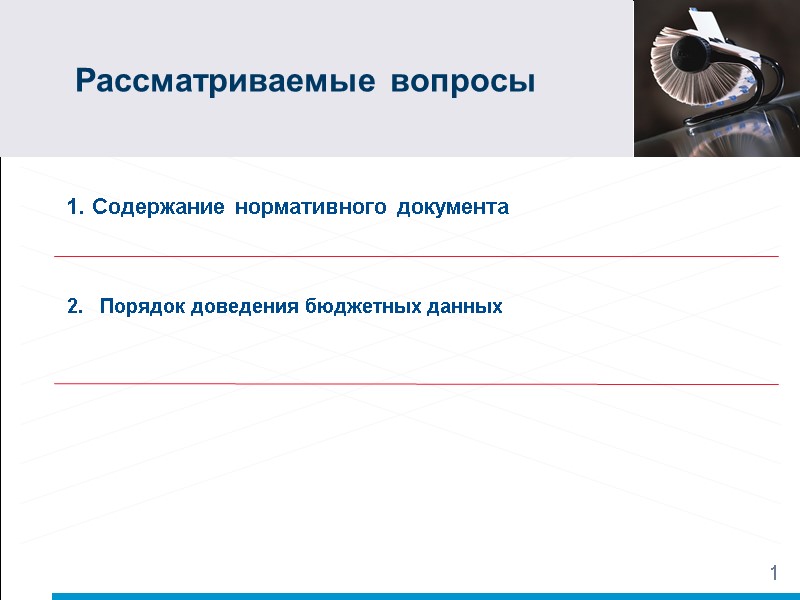 Рассматриваемые вопросы

1. Содержание нормативного документа

2. Порядок доведения бюджетных данных

1